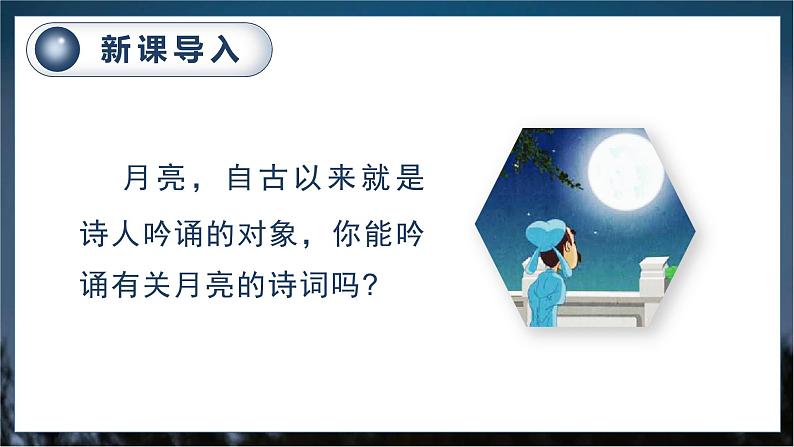 新课导入

月亮，自古以来就是诗人吟诵的对象，你能吟诵有关月亮的诗词吗？